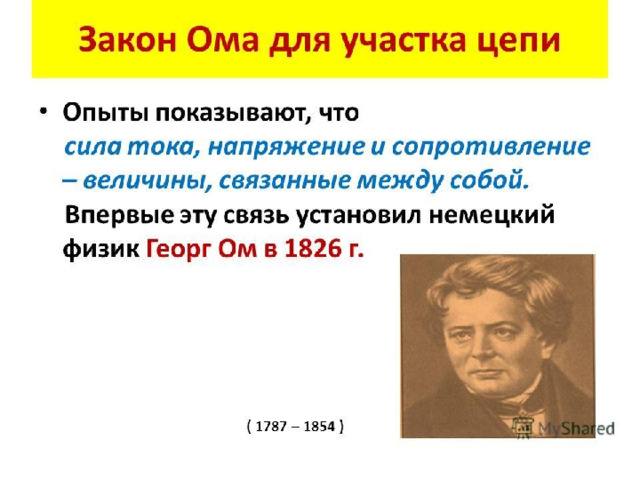 Закон Ома для участка цепи

• Опыты показывают, что сила тока, напряжение и сопротивление – величины, связанные между собой. Впервые эту связь установил немецкий физик Георг Ом в 1826 г.

( 1787 – 1854 )

MyShared